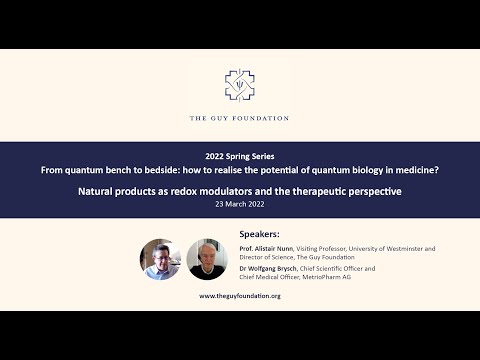 THE GUY FOUNDATION

2022 Spring Series
From quantum bench to bedside: how to realise the potential of quantum biology in medicine?

Natural products as redox modulators and the therapeutic perspective
23 March 2022

Speakers:

Prof. Alistair Nunn, Visiting Professor, University of Westminster and Director of Science, The Guy Foundation

Dr Wolfgang Brysch, Chief Scientific Officer and Chief Medical Officer, MetrioPharm AG

www.theguyfoundation.org